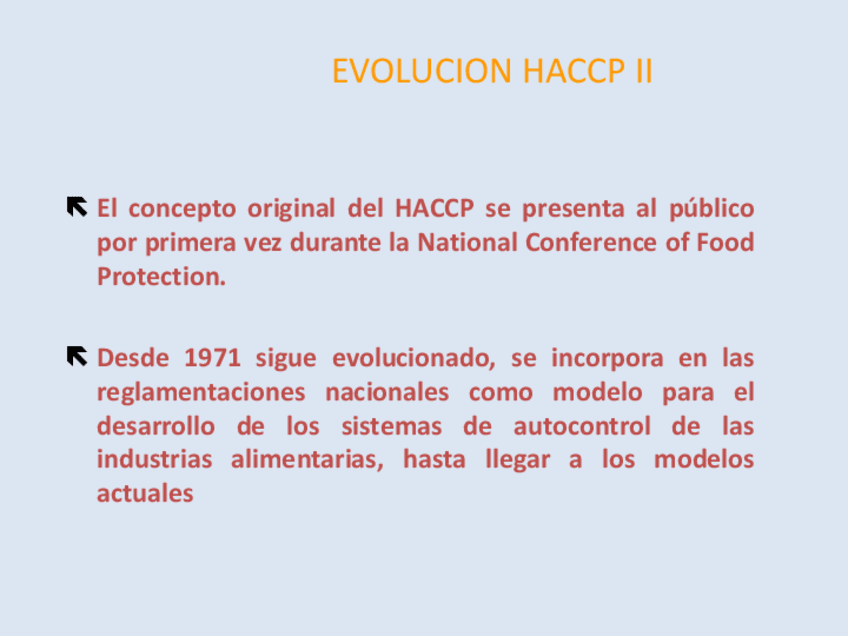 EVOLUCION HACCP II

El concepto original del HACCP se presenta al público por primera vez durante la National Conference of Food Protection.

Desde 1971 sigue evolucionado, se incorpora en las reglamentaciones nacionales como modelo para el desarrollo de los sistemas de autocontrol de las industrias alimentarias, hasta llegar a los modelos actuales